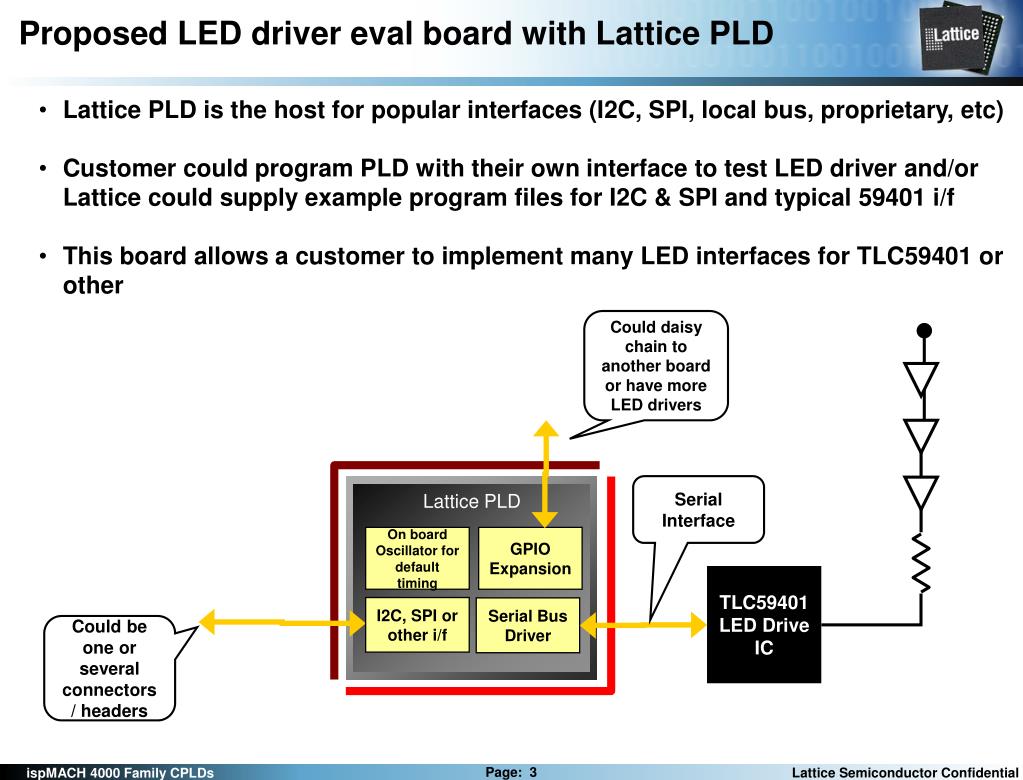 Proposed LED driver eval board with Lattice PLD

Lattice

• Lattice PLD is the host for popular interfaces (I2C, SPI, local bus, proprietary, etc)

• Customer could program PLD with their own interface to test LED driver and/or Lattice could supply example program files for I2C & SPI and typical 59401 i/f

• This board allows a customer to implement many LED interfaces for TLC59401 or other

Could daisy chain to another board or have more LED drivers

Lattice PLD

On board Oscillator for default timing

GPIO Expansion

I2C, SPI or other i/f

Serial Bus Driver

Serial Interface

TLC59401 LED Drive IC

Could be one or several connectors / headers

ispMACH 4000 Family CPLDs

Page: 3

Lattice Semiconductor Confidential